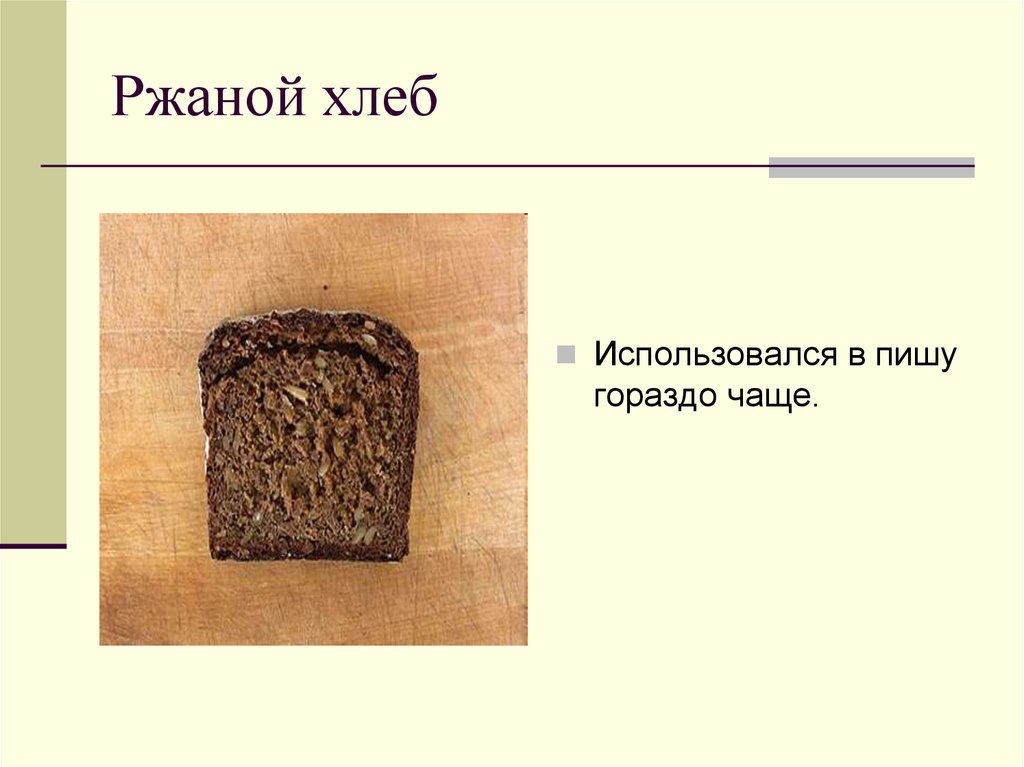 Ржаной хлеб

Использовался в пишу гораздо чаще.